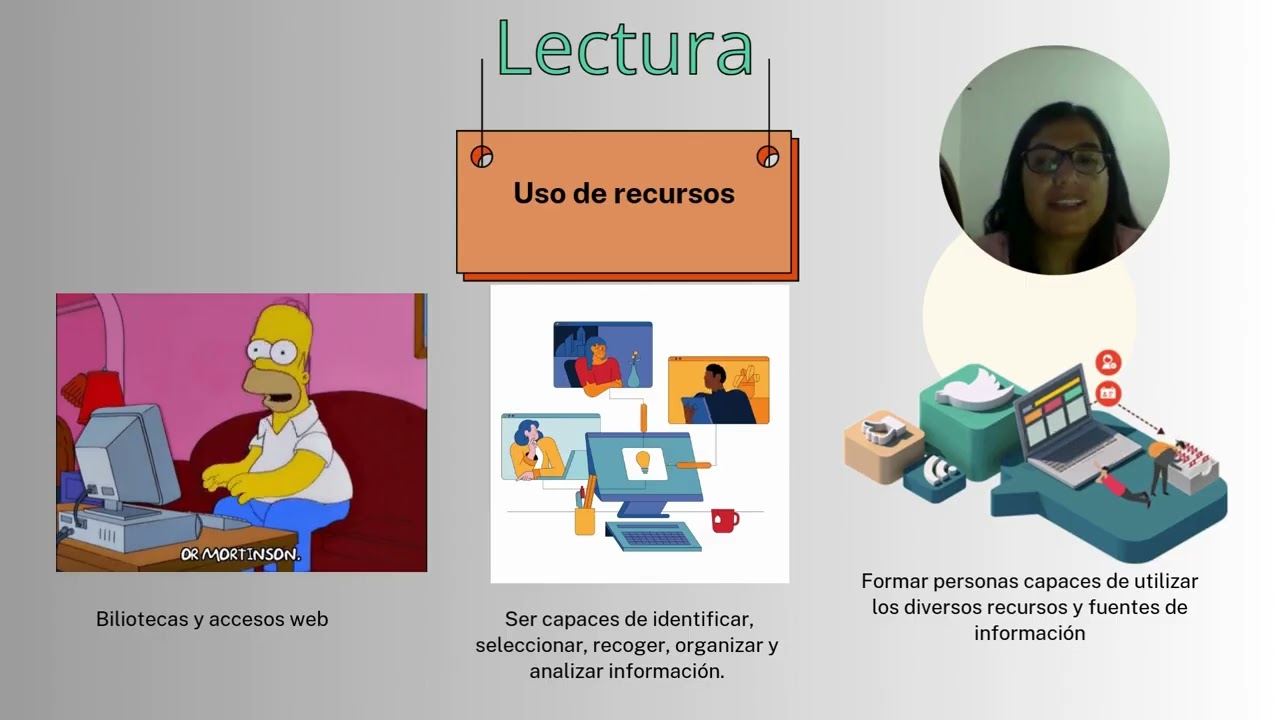 Lectura

Uso de recursos

OR MORTINSON.

Biliotecas y accesos web

Ser capaces de identificar, seleccionar, recoger, organizar y analizar información.

Formar personas capaces de utilizar los diversos recursos y fuentes de información